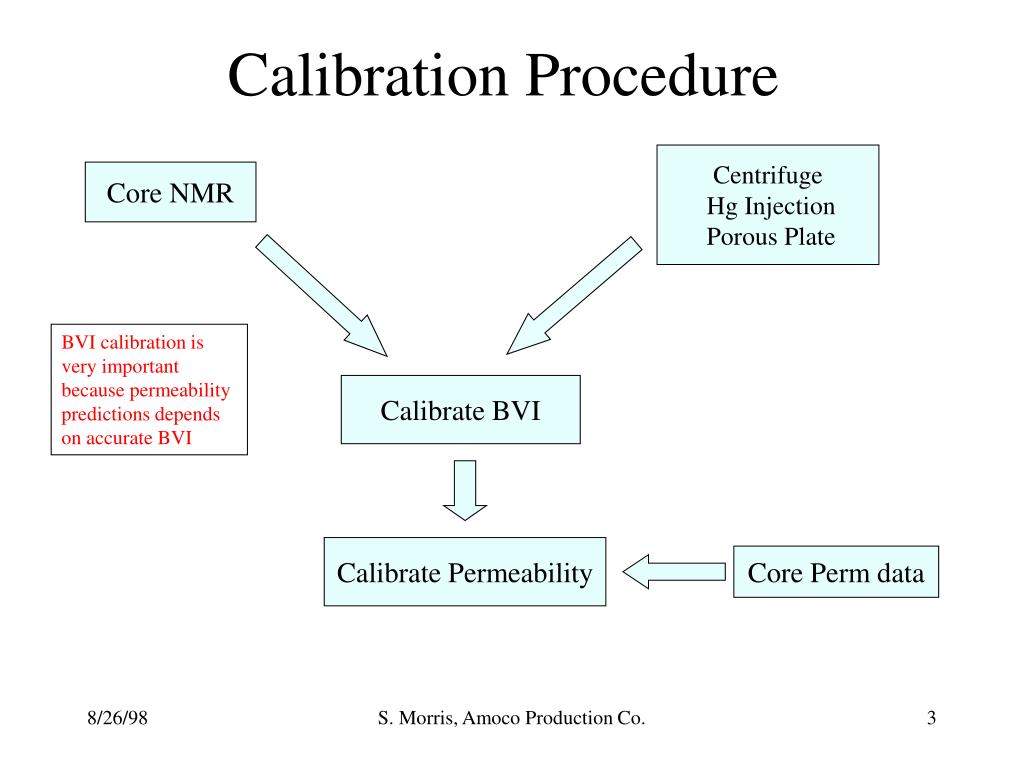 Calibration Procedure

Core NMR

Centrifuge
Hg Injection
Porous Plate

BVI calibration is very important because permeability predictions depends on accurate BVI

Calibrate BVI

Calibrate Permeability

Core Perm data

8/26/98

S. Morris, Amoco Production Co.

3